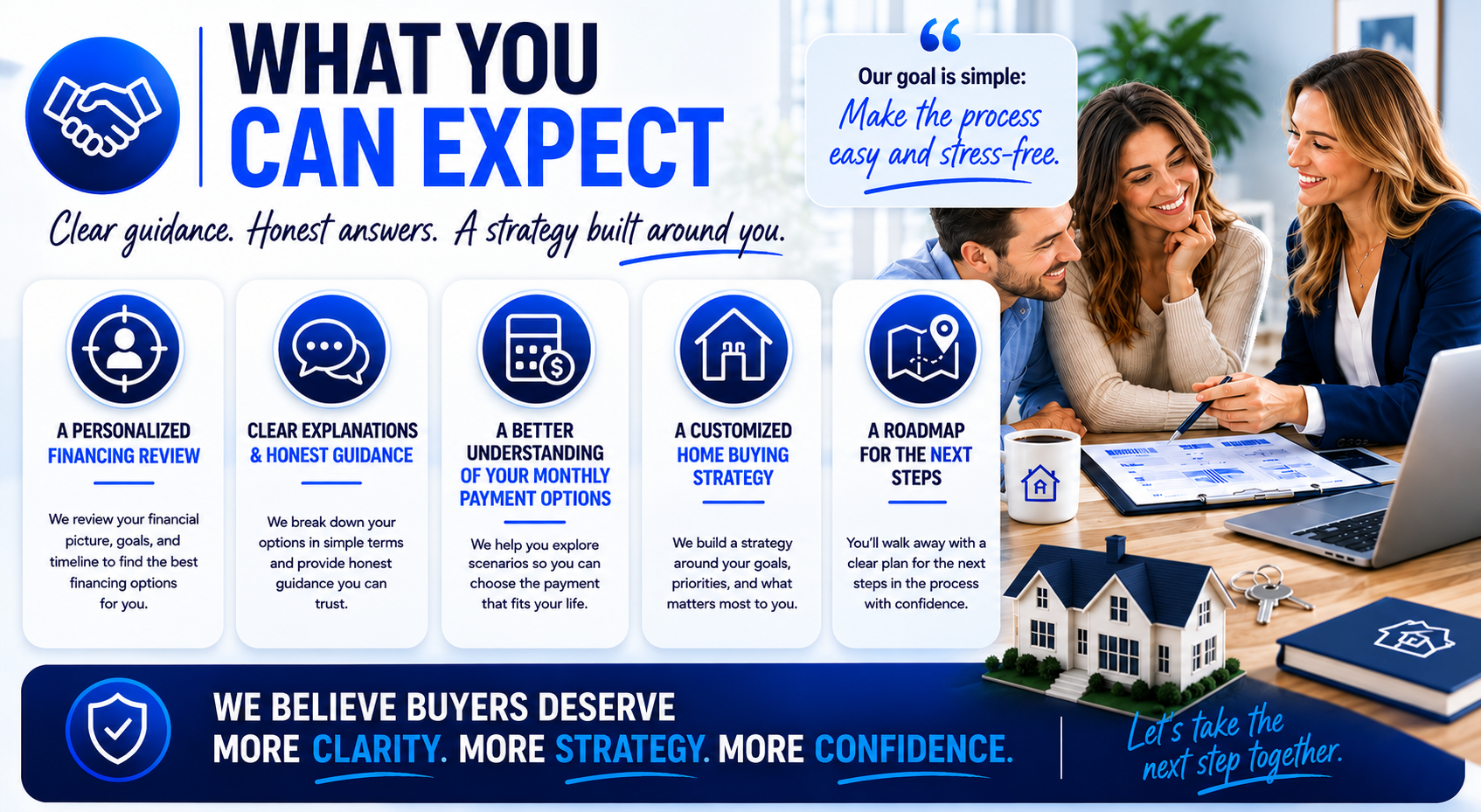 WHAT YOU CAN EXPECT

Clear guidance. Honest answers. A strategy built around you.

Our goal is simple:
Make the process easy and stress-free.

A PERSONALIZED FINANCING REVIEW

We review your financial picture, goals, and timeline to find the best financing options for you.

CLEAR EXPLANATIONS & HONEST GUIDANCE

We break down your options in simple terms and provide honest guidance you can trust.

A BETTER UNDERSTANDING OF YOUR MONTHLY PAYMENT OPTIONS

We help you explore scenarios so you can choose the payment that fits your life.

A CUSTOMIZED HOME BUYING STRATEGY

We build a strategy around your goals, priorities, and what matters most to you.

A ROADMAP FOR THE NEXT STEPS

You'll walk away with a clear plan for the next steps in the process with confidence.

WE BELIEVE BUYERS DESERVE MORE CLARITY. MORE STRATEGY. MORE CONFIDENCE.

Let's take the next step together.